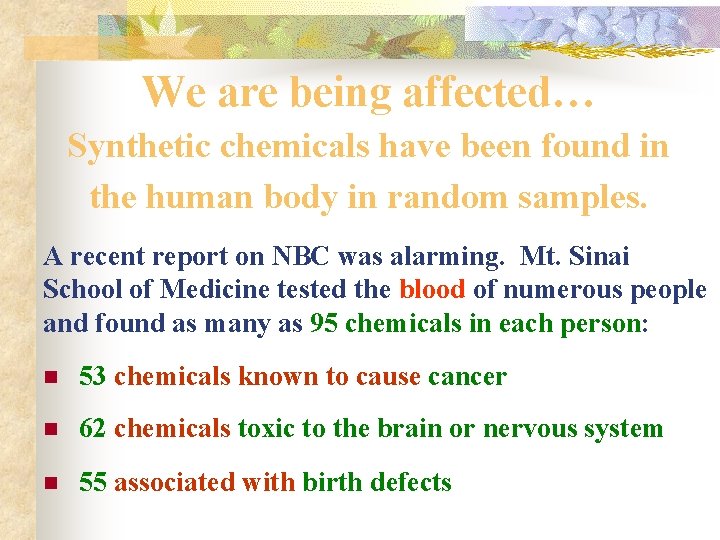 We are being affected…

Synthetic chemicals have been found in the human body in random samples.

A recent report on NBC was alarming. Mt. Sinai School of Medicine tested the blood of numerous people and found as many as 95 chemicals in each person:

- 53 chemicals known to cause cancer
- 62 chemicals toxic to the brain or nervous system
- 55 associated with birth defects